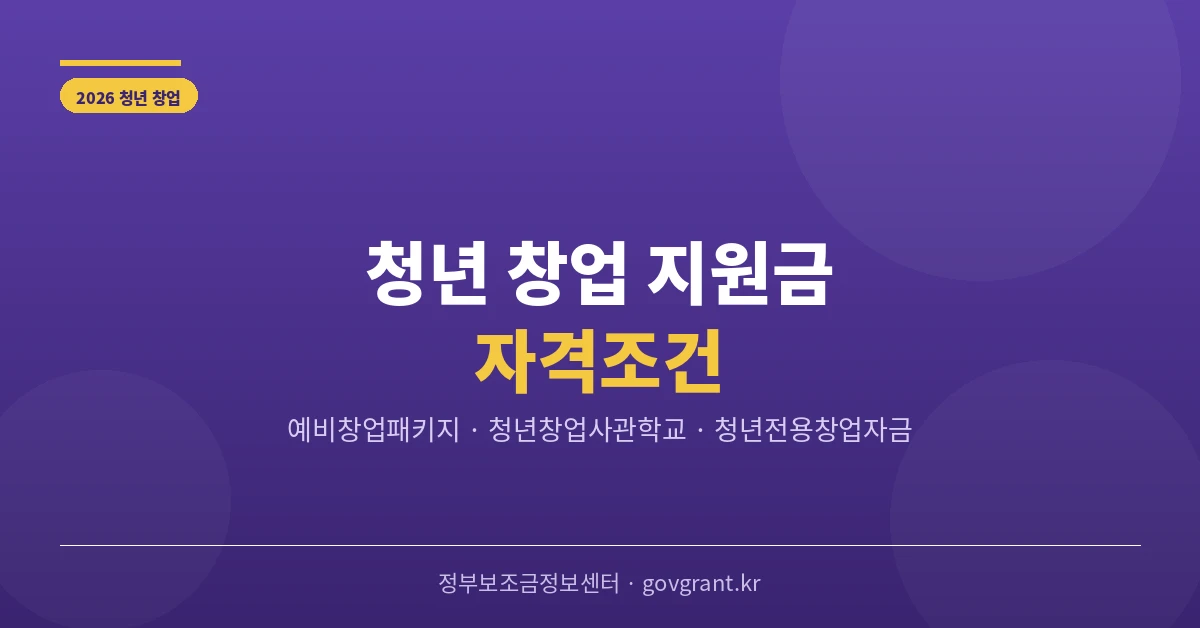 2026 청년 창업

청년 창업 지원금
자격조건

예비창업패키지 · 청년창업사관학교 · 청년전용창업자금

정부보조금정보센터 · govgrant.kr